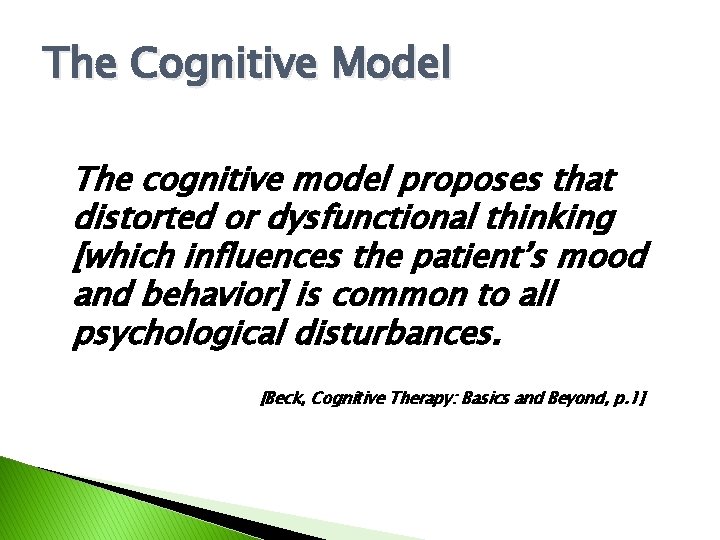 The Cognitive Model

The cognitive model proposes that distorted or dysfunctional thinking [which influences the patient's mood and behavior] is common to all psychological disturbances.

[Beck, Cognitive Therapy: Basics and Beyond, p.1]